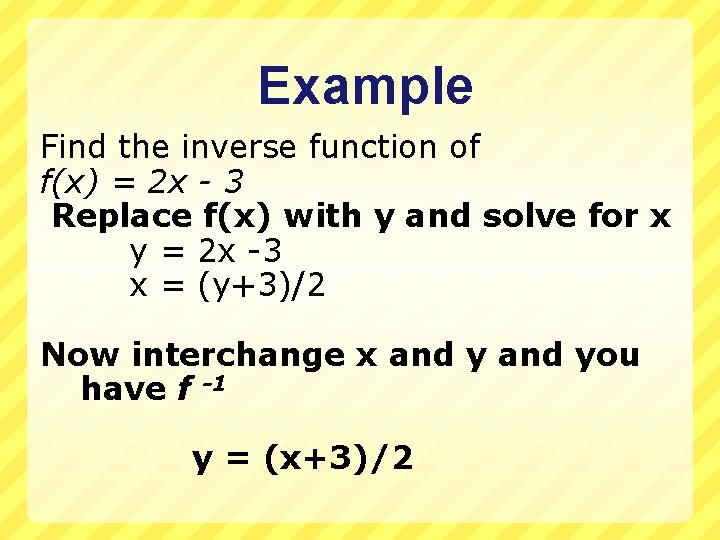 Example

Find the inverse function of
$f(x) = 2x - 3$

Replace f(x) with y and solve for x
$y = 2x - 3$
$x = (y+3)/2$

Now interchange x and y and you have $f^{-1}$

$y = (x+3)/2$